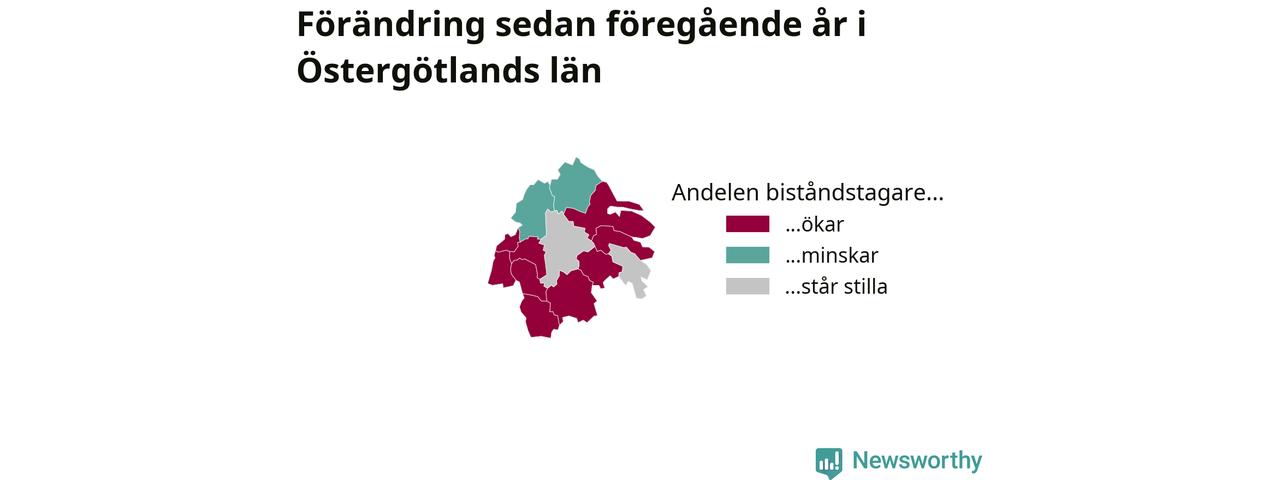 Förändring sedan föregående år i Östergötlands län

Andelen biståndstagare...
...ökar
...minskar
...står stilla

Newsworthy